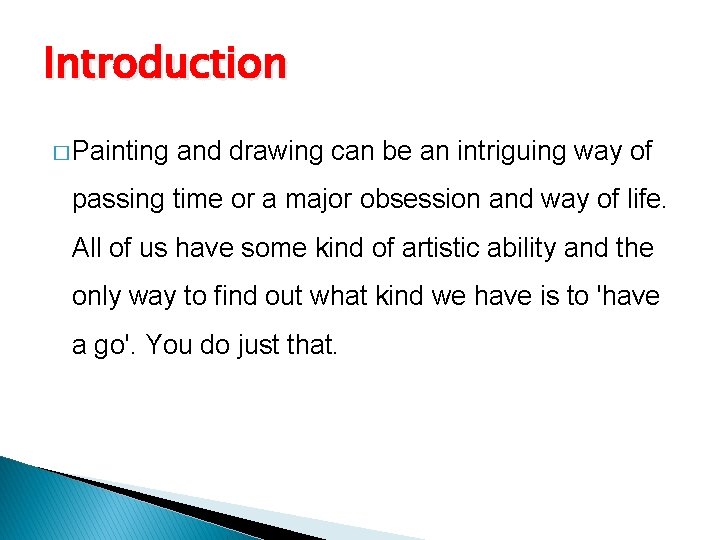 Introduction

□ Painting and drawing can be an intriguing way of passing time or a major obsession and way of life. All of us have some kind of artistic ability and the only way to find out what kind we have is to 'have a go'. You do just that.